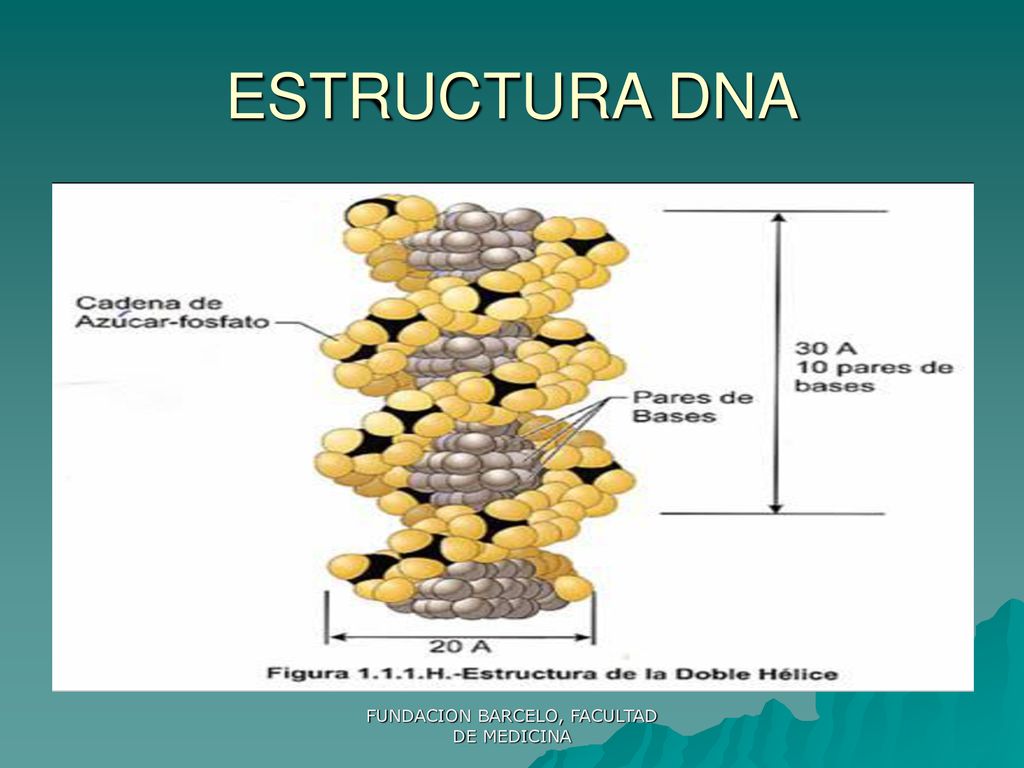 ESTRUCTURA DNA

Cadena de Azúcar-fosfato

Pares de Bases

30 A
10 pares de bases

20 A

Figura 1.1.1.H.-Estructura de la Doble Hélice

FUNDACION BARCELO, FACULTAD DE MEDICINA